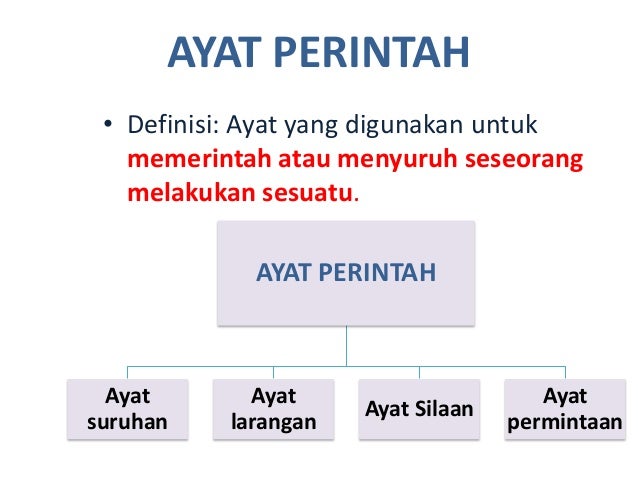 AYAT PERINTAH

• Definisi: Ayat yang digunakan untuk memerintah atau menyuruh seseorang melakukan sesuatu.

AYAT PERINTAH

Ayat suruhan

Ayat larangan

Ayat Silaan

Ayat permintaan